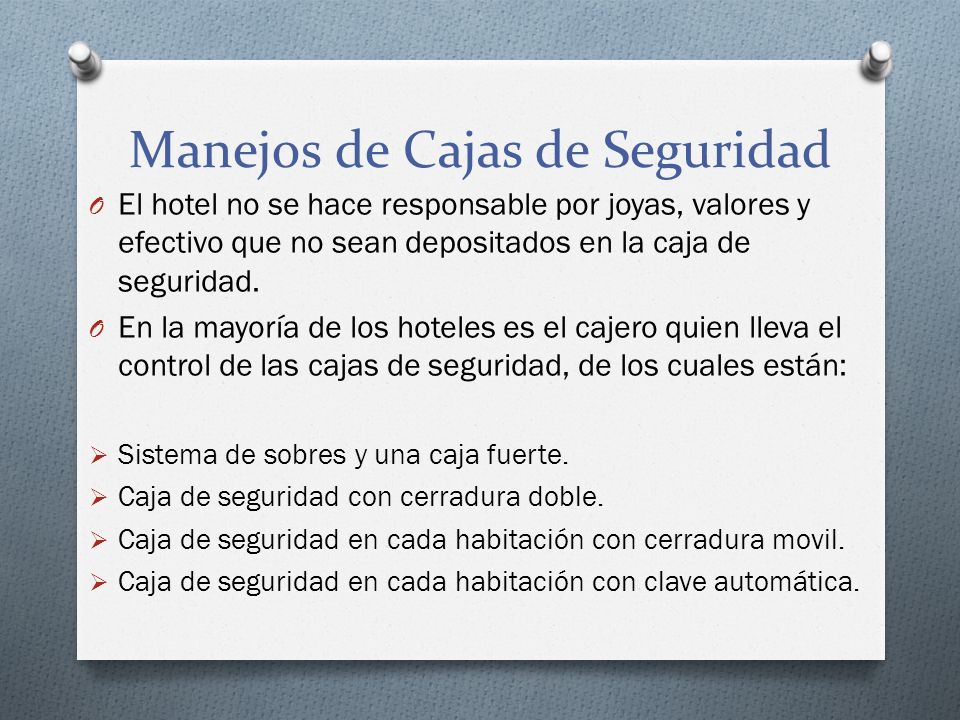 Manejos de Cajas de Seguridad

O El hotel no se hace responsable por joyas, valores y efectivo que no sean depositados en la caja de seguridad.

O En la mayoría de los hoteles es el cajero quien lleva el control de las cajas de seguridad, de los cuales están:

➢ Sistema de sobres y una caja fuerte.
➢ Caja de seguridad con cerradura doble.
➢ Caja de seguridad en cada habitación con cerradura movil.
➢ Caja de seguridad en cada habitación con clave automática.